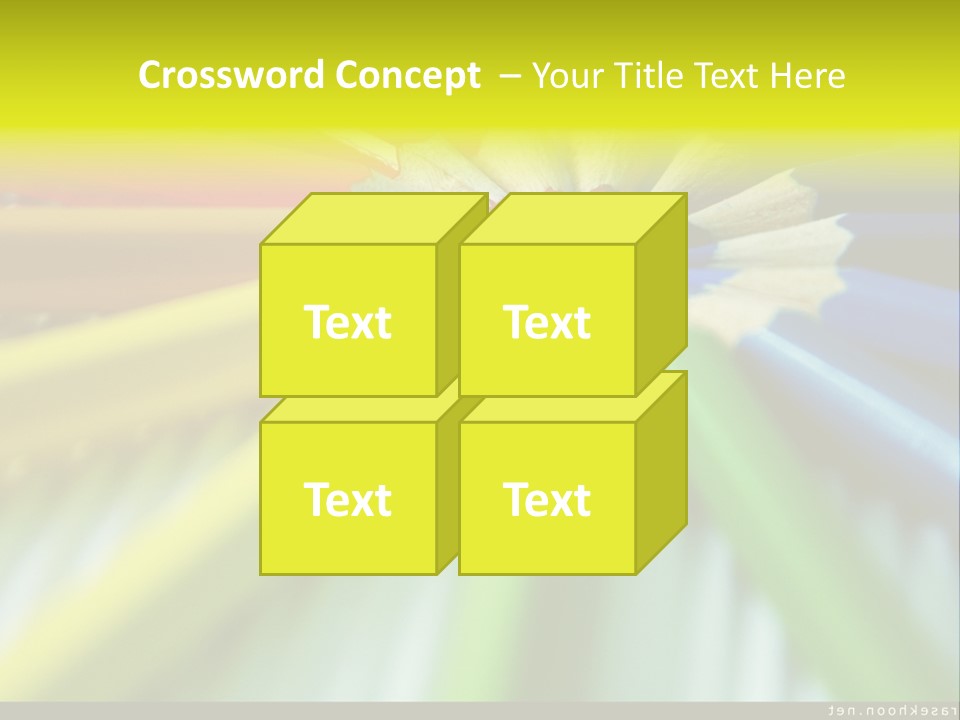 Crossword Concept – Your Title Text Here

Text

Text

Text

Text

rasekhoon.net